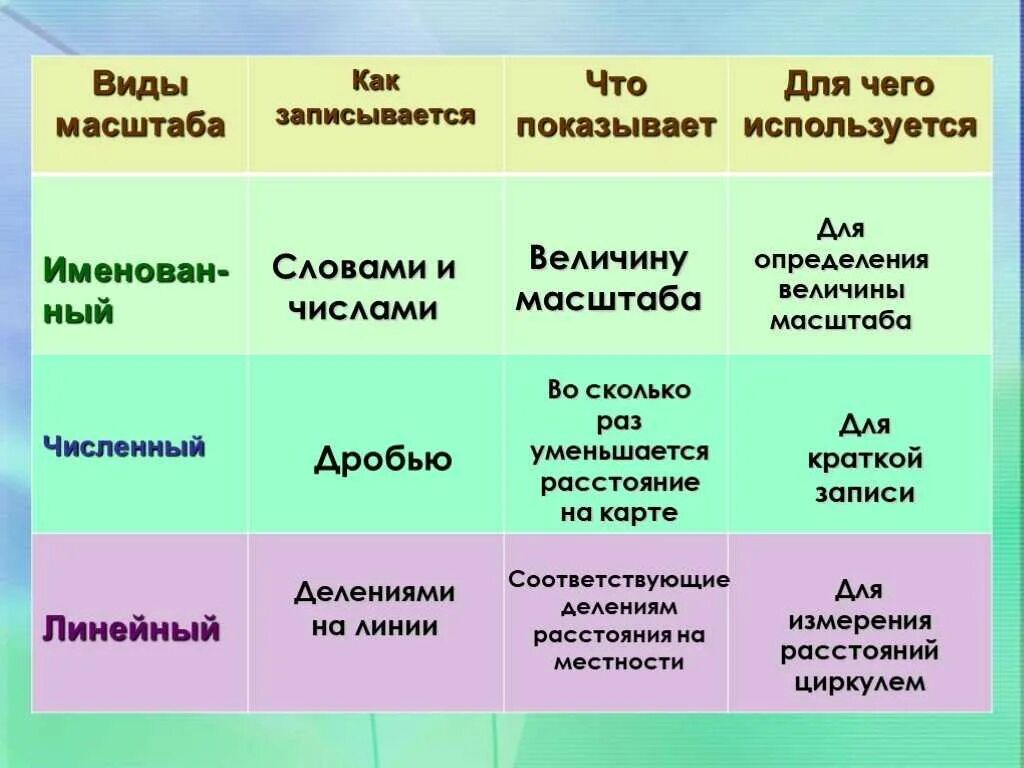 | Виды масштаба | Как записывается | Что показывает | Для чего используется |
|---|---|---|---|
| Именованный | Словами и числами | Величину масштаба | Для определения величины масштаба |
| Численный | Дробью | Во сколько раз уменьшается расстояние на карте | Для краткой записи |
| Линейный | Делениями на линии | Соответствующие делениям расстояния на местности | Для измерения расстояний циркулем |